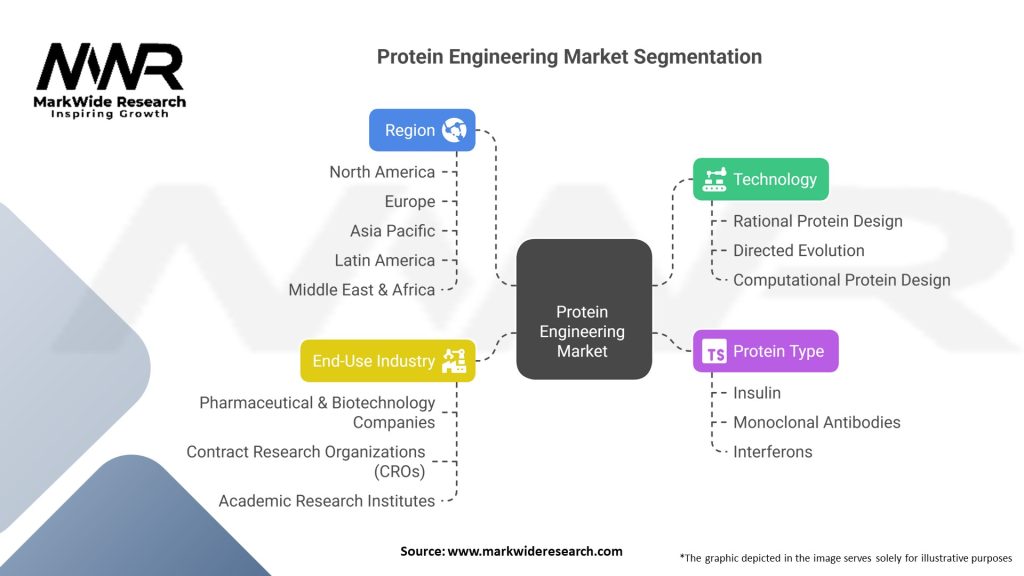 MWR
MarkWide Research
Inspiring Growth

Protein Engineering Market Segmentation

Region
North America
Europe
Asia Pacific
Latin America
Middle East & Africa

End-Use Industry
Pharmaceutical & Biotechnology Companies
Contract Research Organizations (CROs)
Academic Research Institutes

Protein Engineering Market

Technology
Rational Protein Design
Directed Evolution
Computational Protein Design

TS Protein Type
Insulin
Monoclonal Antibodies
Interferons

Source: www.markwideresearch.com

*The graphic depicted in the image serves solely for illustrative purposes